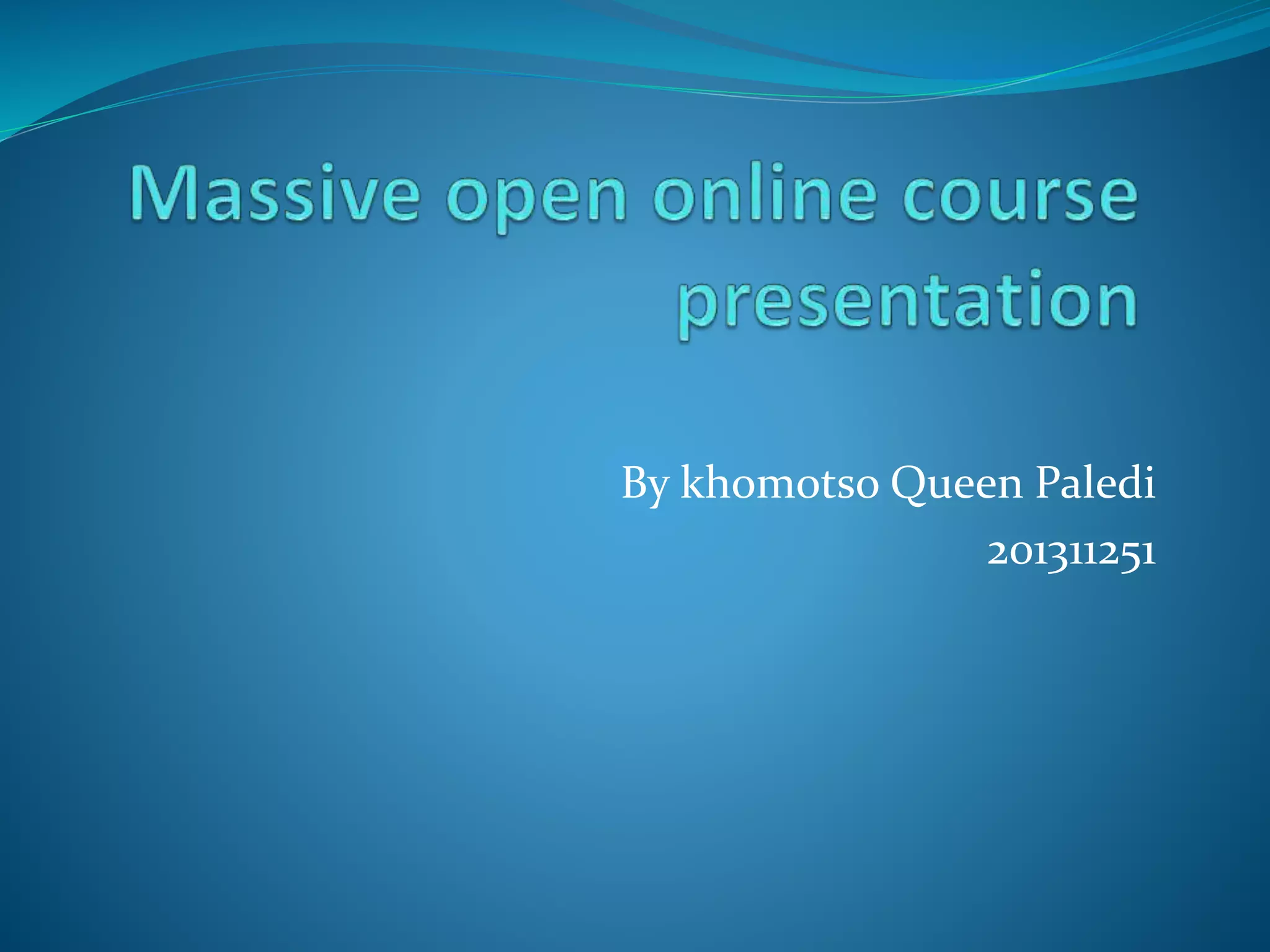 Massive open online course presentation

By khomotso Queen Paledi
201311251